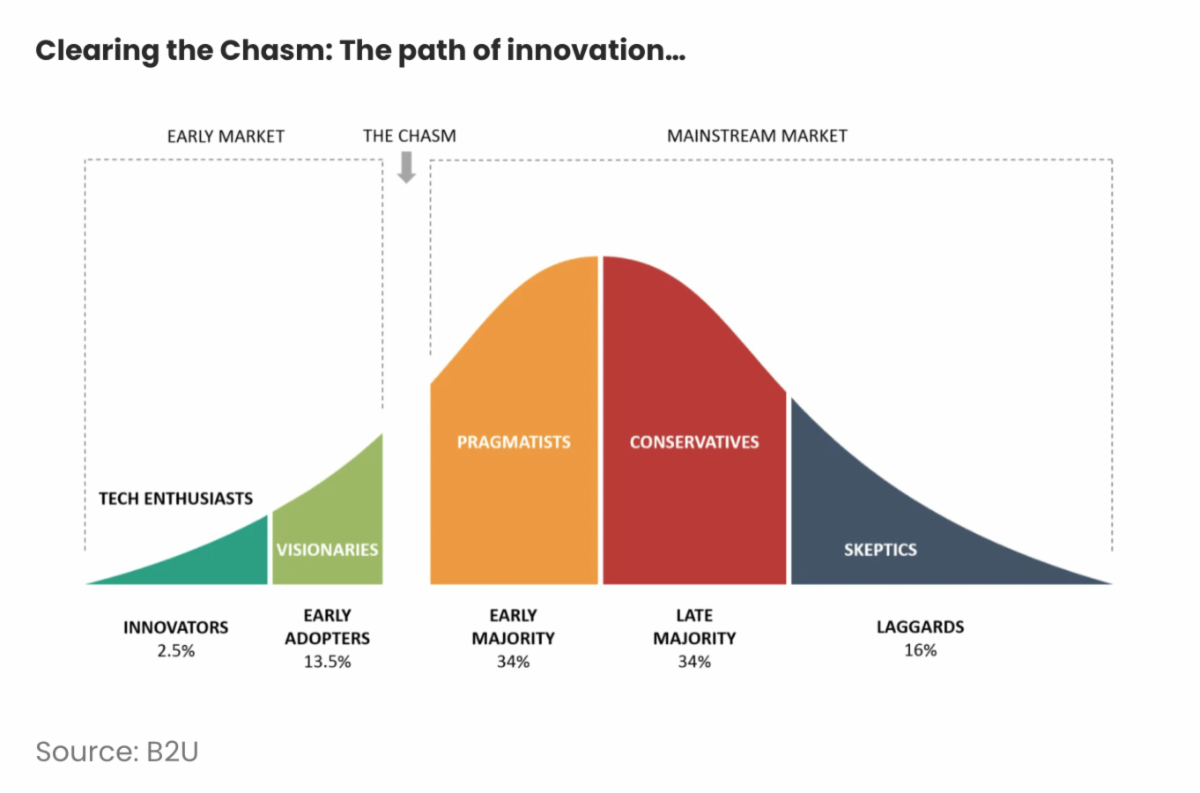 Clearing the Chasm: The path of innovation...

EARLY MARKET

THE CHASM

MAINSTREAM MARKET

TECH ENTHUSIASTS

VISIONARIES

PRAGMATISTS

CONSERVATIVES

SKEPTICS

INNOVATORS
2.5%

EARLY ADOPTERS
13.5%

EARLY MAJORITY
34%

LATE MAJORITY
34%

LAGGARDS
16%

Source: B2U